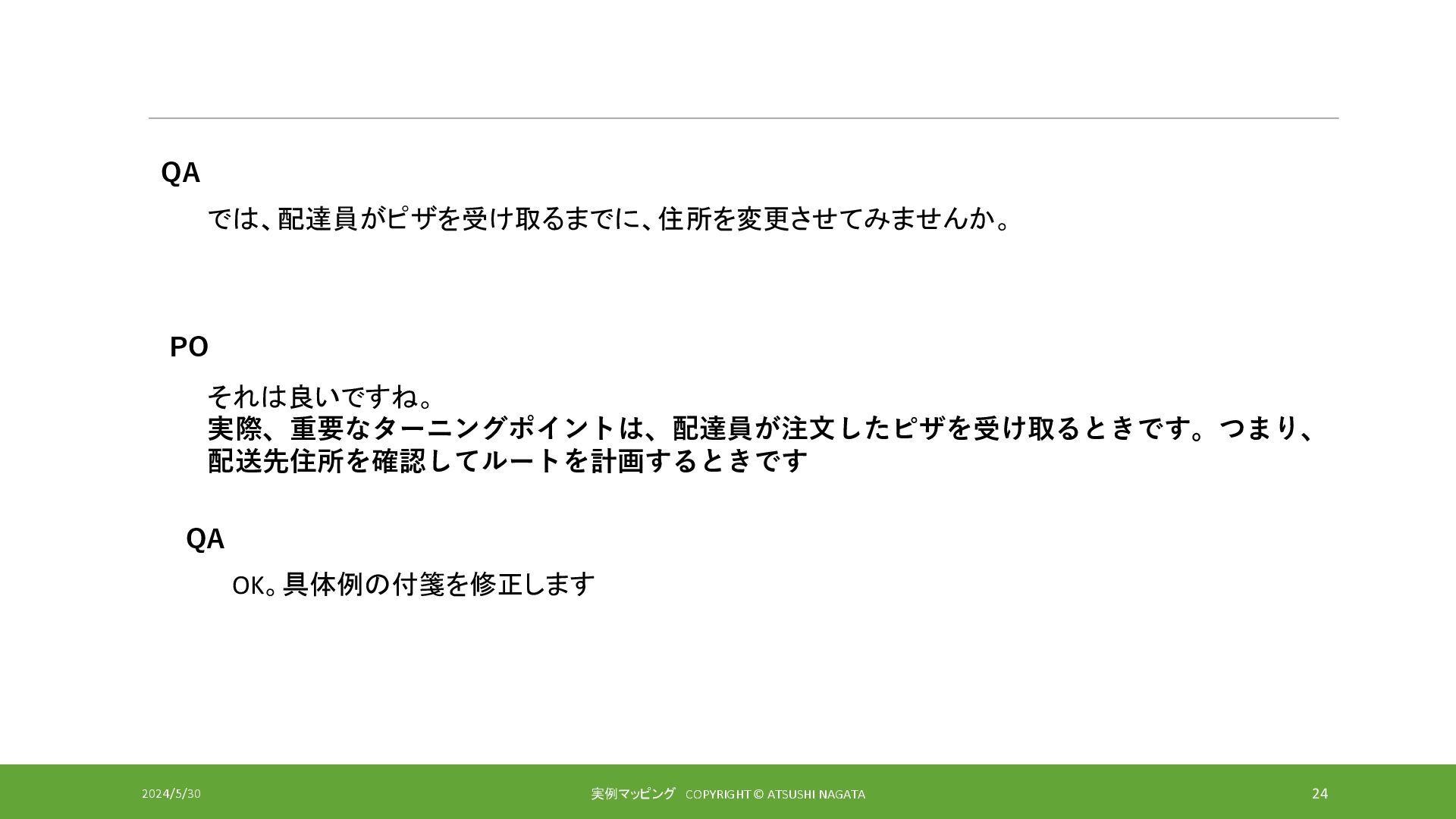 QA

では、配達員がピザを受け取るまでに、住所を変更させてみませんか。

PO

それは良いですね。
実際、重要なターニングポイントは、配達員が注文したピザを受け取るときです。つまり、配送先住所を確認してルートを計画するときです

QA

OK。具体例の付箋を修正します

2024/5/30

実例マッピング　COPYRIGHT © ATSUSHI NAGATA

24